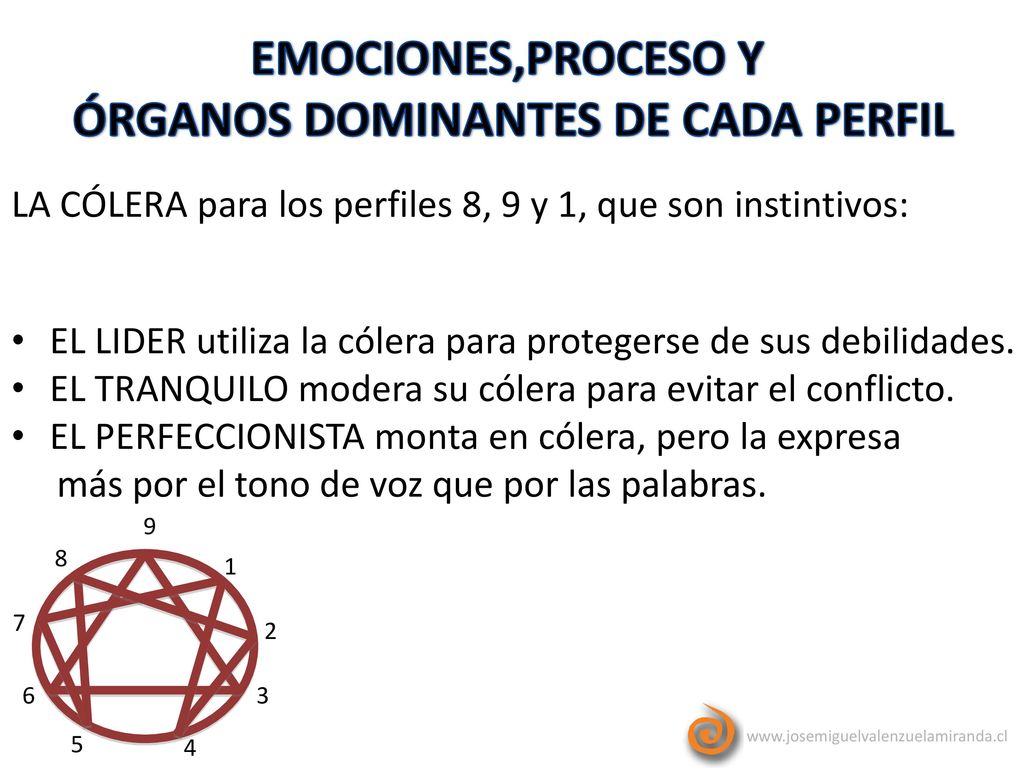 EMOCIONES,PROCESO Y
ÓRGANOS DOMINANTES DE CADA PERFIL

LA CÓLERA para los perfiles 8, 9 y 1, que son instintivos:

• EL LIDER utiliza la cólera para protegerse de sus debilidades.
• EL TRANQUILO modera su cólera para evitar el conflicto.
• EL PERFECCIONISTA monta en cólera, pero la expresa más por el tono de voz que por las palabras.

9
8
1
7
2
6
3
5
4

www.josemiguelvalenzuelamiranda.cl